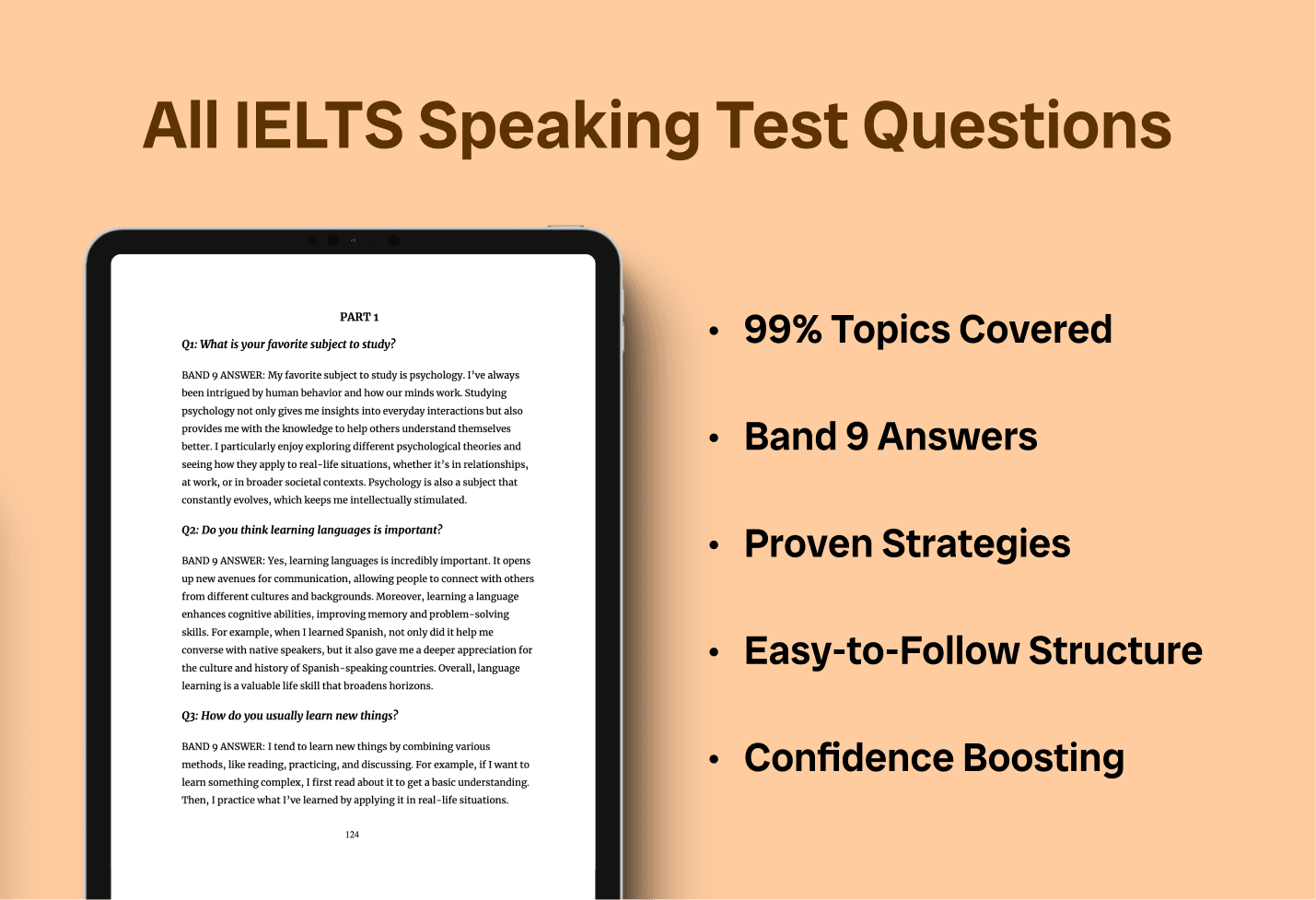 All IELTS Speaking Test Questions

PART 1

Q1: What is your favorite subject to study?

BAND 9 ANSWER: My favorite subject to study is psychology. I've always been intrigued by human behavior and how our minds work. Studying psychology not only gives me insights into everyday interactions but also provides me with the knowledge to help others understand themselves better. I particularly enjoy exploring different psychological theories and seeing how they apply to real-life situations, whether it's in relationships, at work, or in broader societal contexts. Psychology is also a subject that constantly evolves, which keeps me intellectually stimulated.

Q2: Do you think learning languages is important?

BAND 9 ANSWER: Yes, learning languages is incredibly important. It opens up new avenues for communication, allowing people to connect with others from different cultures and backgrounds. Moreover, learning a language enhances cognitive abilities, improving memory and problem-solving skills. For example, when I learned Spanish, not only did it help me converse with native speakers, but it also gave me a deeper appreciation for the culture and history of Spanish-speaking countries. Overall, language learning is a valuable life skill that broadens horizons.

Q3: How do you usually learn new things?

BAND 9 ANSWER: I tend to learn new things by combining various methods, like reading, practicing, and discussing. For example, if I want to learn something complex, I first read about it to get a basic understanding. Then, I practice what I've learned by applying it in real-life situations.

124

• 99% Topics Covered

• Band 9 Answers

• Proven Strategies

• Easy-to-Follow Structure

• Confidence Boosting